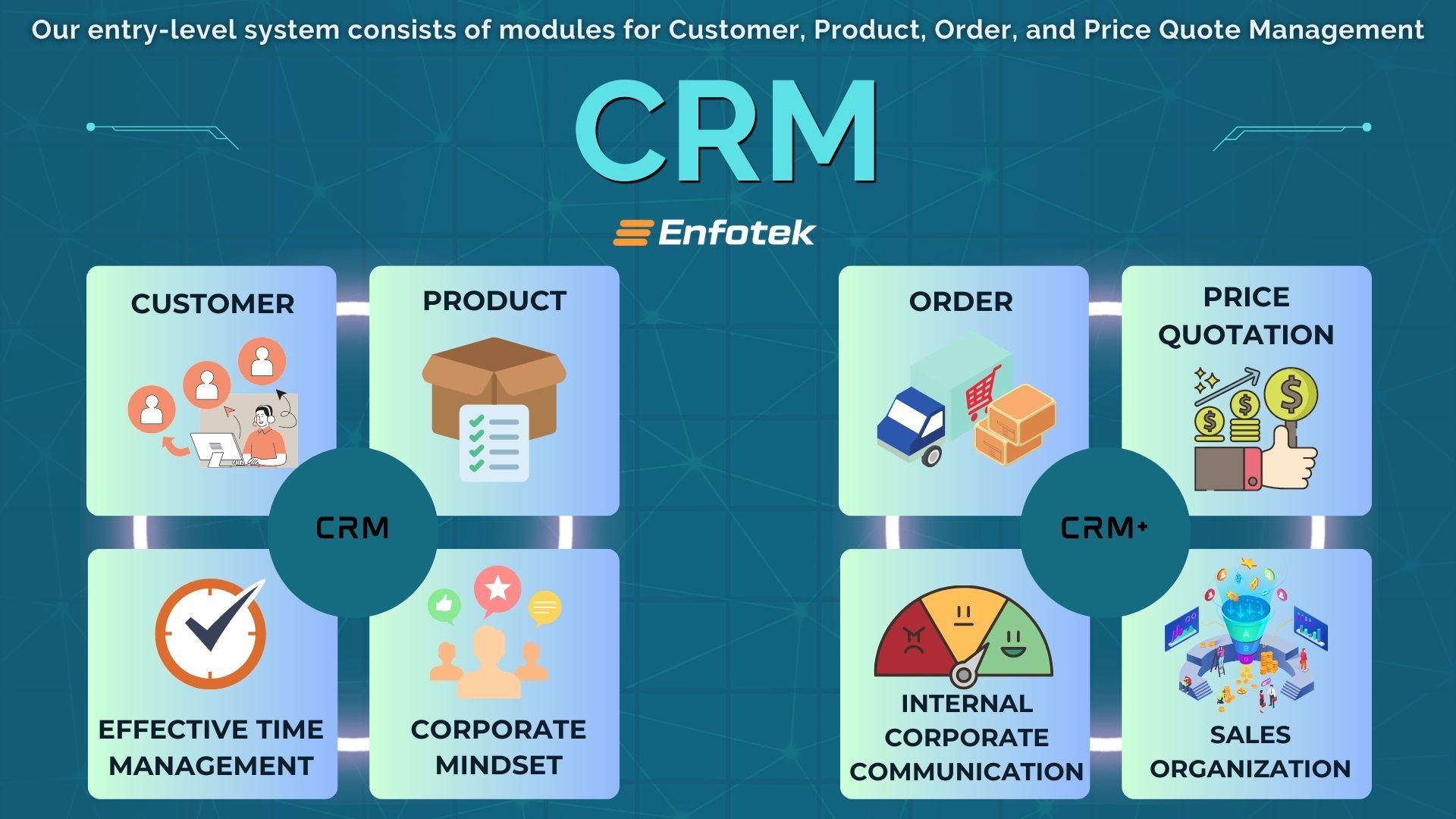 Our entry-level system consists of modules for Customer, Product, Order, and Price Quote Management

CRM

Enfotek

CUSTOMER

PRODUCT

CRM

EFFECTIVE TIME MANAGEMENT

CORPORATE MINDSET

ORDER

PRICE QUOTATION

CRM+

INTERNAL CORPORATE COMMUNICATION

SALES ORGANIZATION